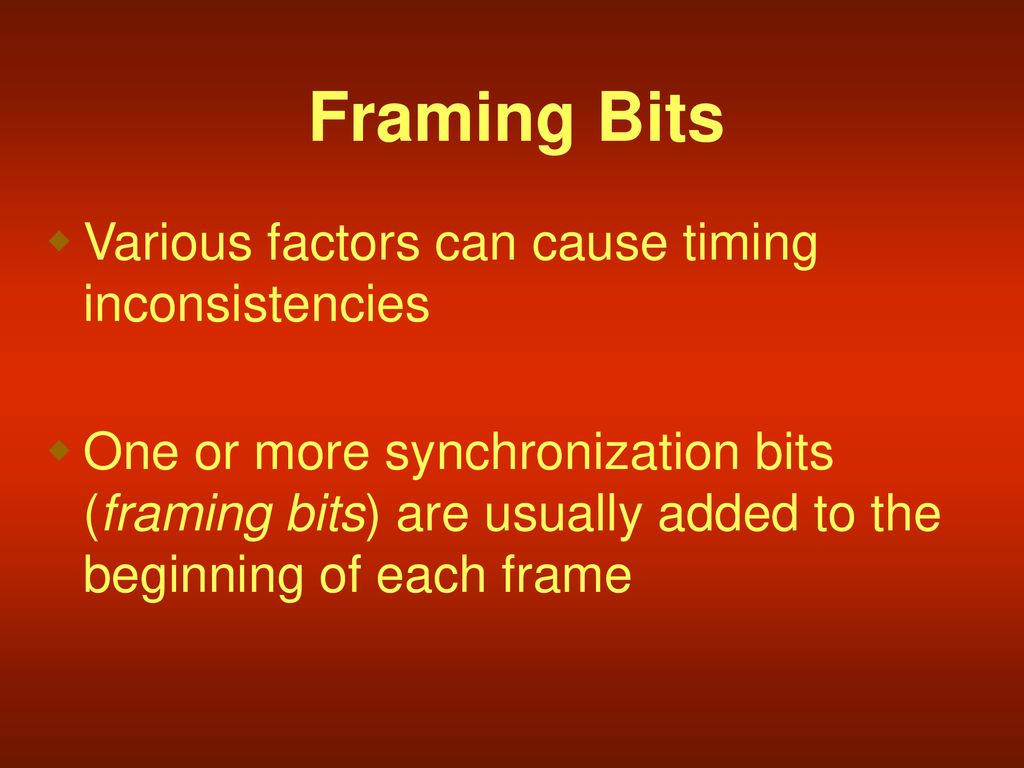 Framing Bits

Various factors can cause timing inconsistencies

One or more synchronization bits (framing bits) are usually added to the beginning of each frame